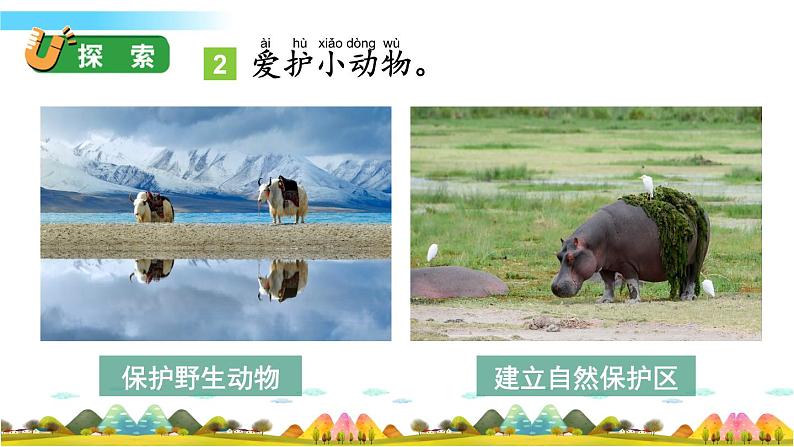 探索

2 ài hù xiǎo dòng wù
爱护小动物。

保护野生动物

建立自然保护区